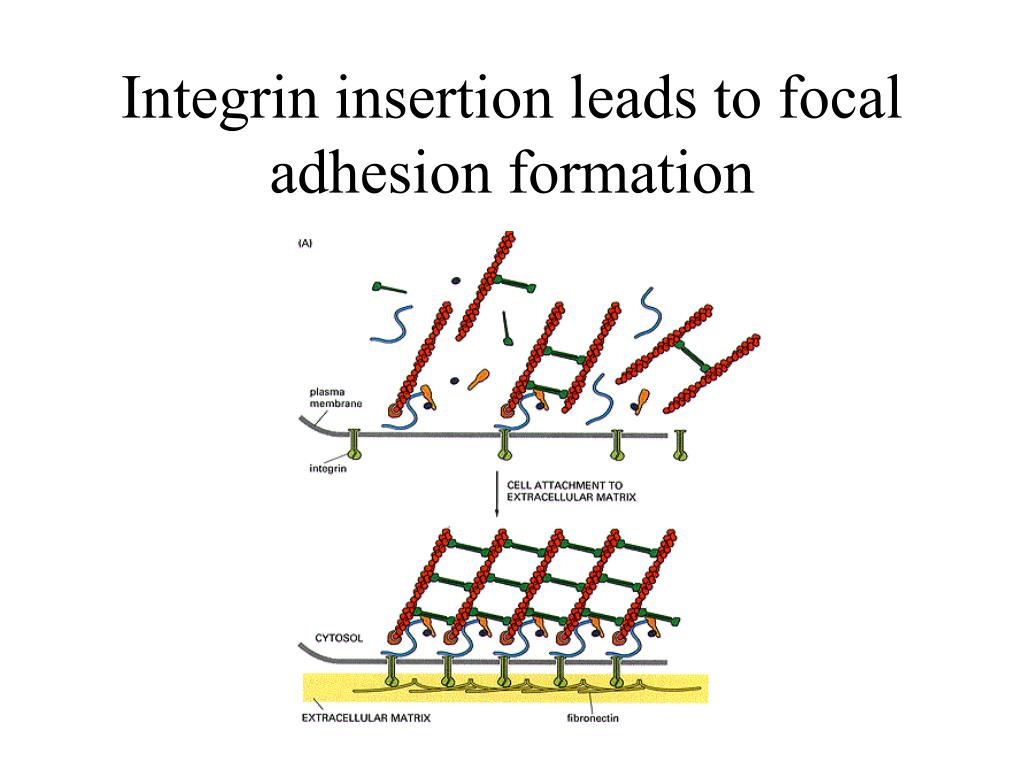 Integrin insertion leads to focal adhesion formation

(A)

plasma membrane

integrin

CELL ATTACHMENT TO EXTRACELLULAR MATRIX

CYTOSOL

EXTRACELLULAR MATRIX

fibronectin